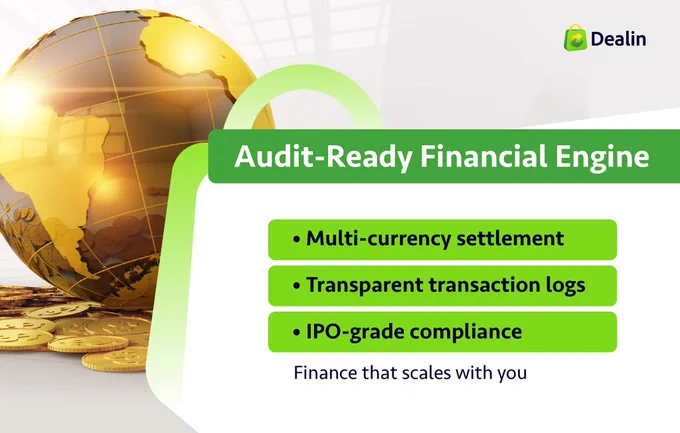 Dealin

Audit-Ready Financial Engine

• Multi-currency settlement

• Transparent transaction logs

• IPO-grade compliance

Finance that scales with you